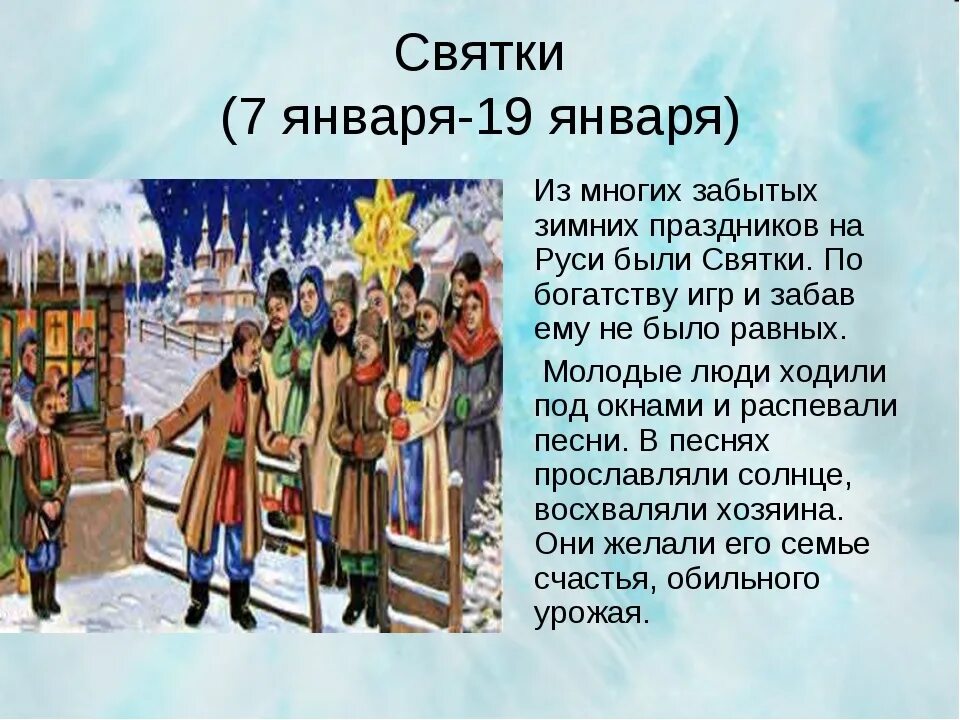 Святки
(7 января-19 января)

Из многих забытых зимних праздников на Руси были Святки. По богатству игр и забав ему не было равных.

Молодые люди ходили под окнами и распевали песни. В песнях прославляли солнце, восхваляли хозяина. Они желали его семье счастья, обильного урожая.